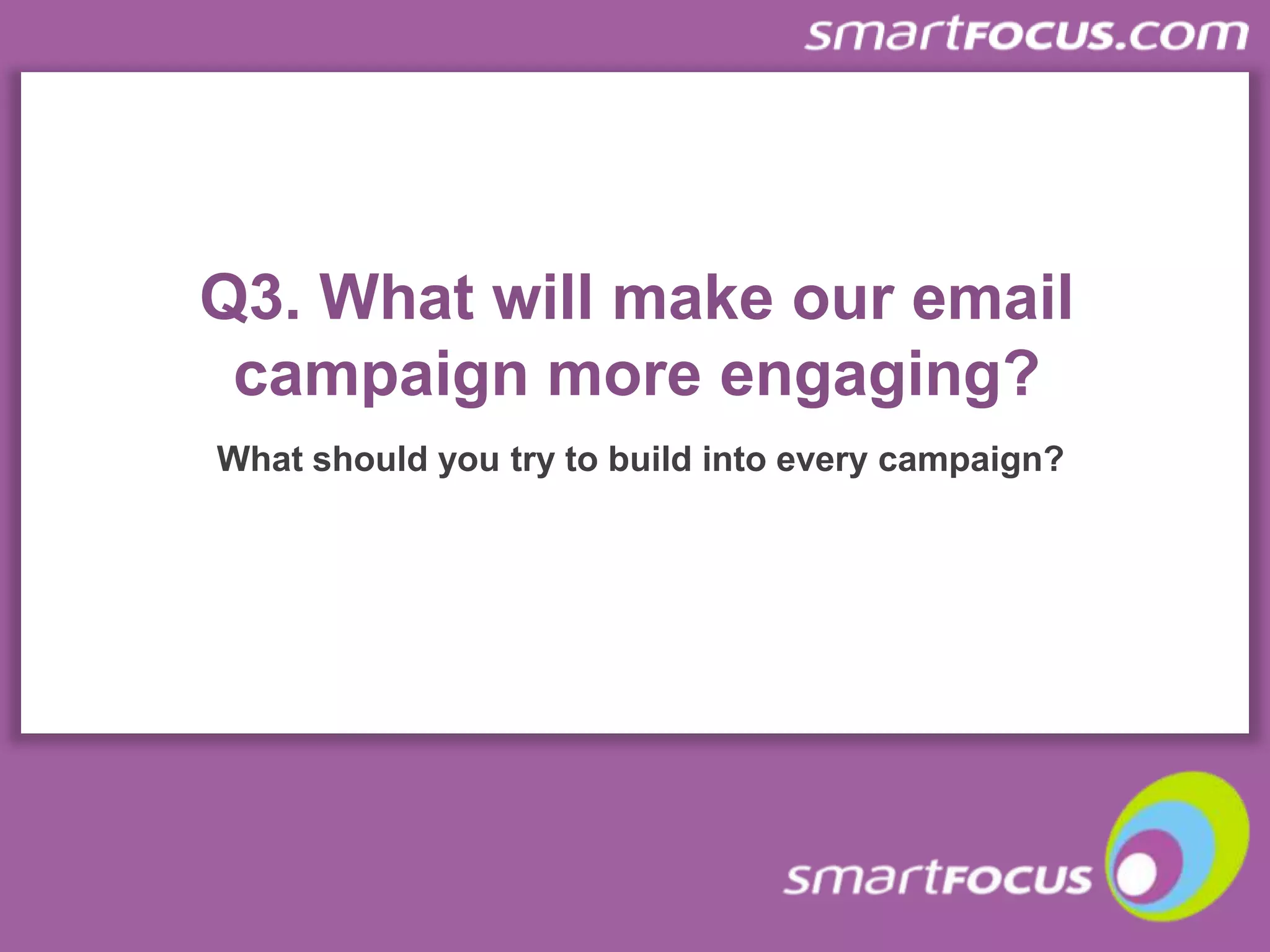 smartFOCUS.com

Q3. What will make our email campaign more engaging?

What should you try to build into every campaign?

smartFOCUS